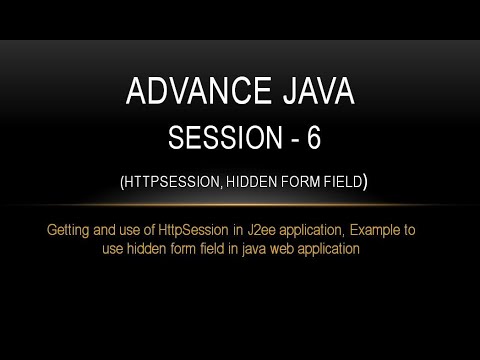 ADVANCE JAVA
SESSION - 6

(HTTPSESSION, HIDDEN FORM FIELD)

Getting and use of HttpSession in J2ee application, Example to use hidden form field in java web application